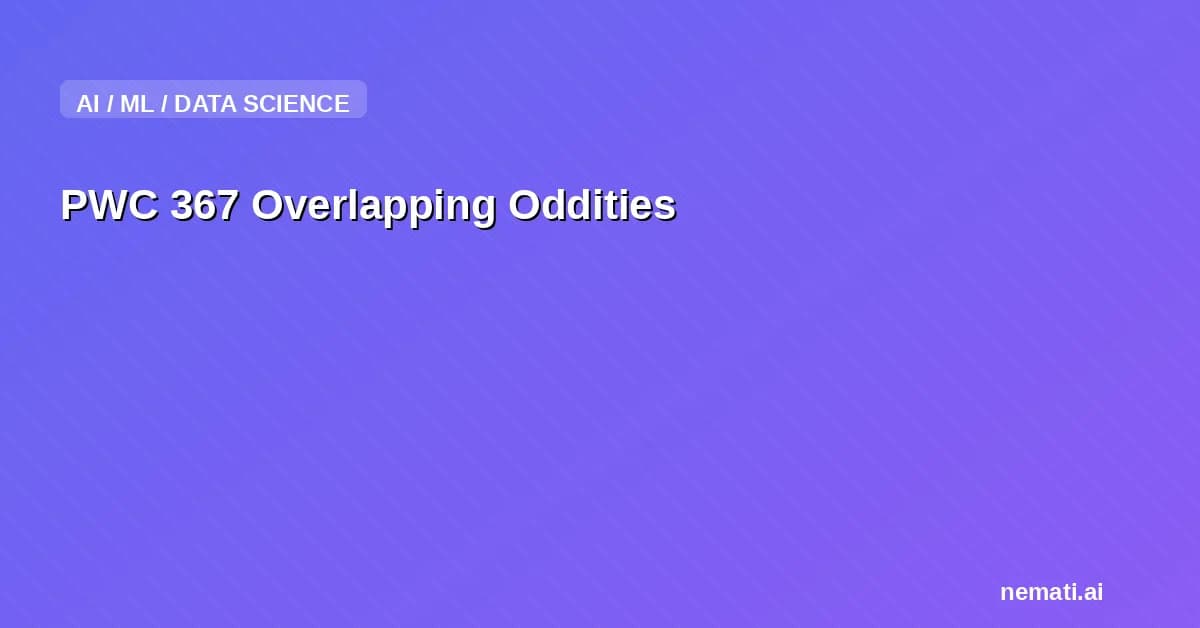 AI / ML / DATA SCIENCE

PWC 367 Overlapping Oddities

nemati.ai